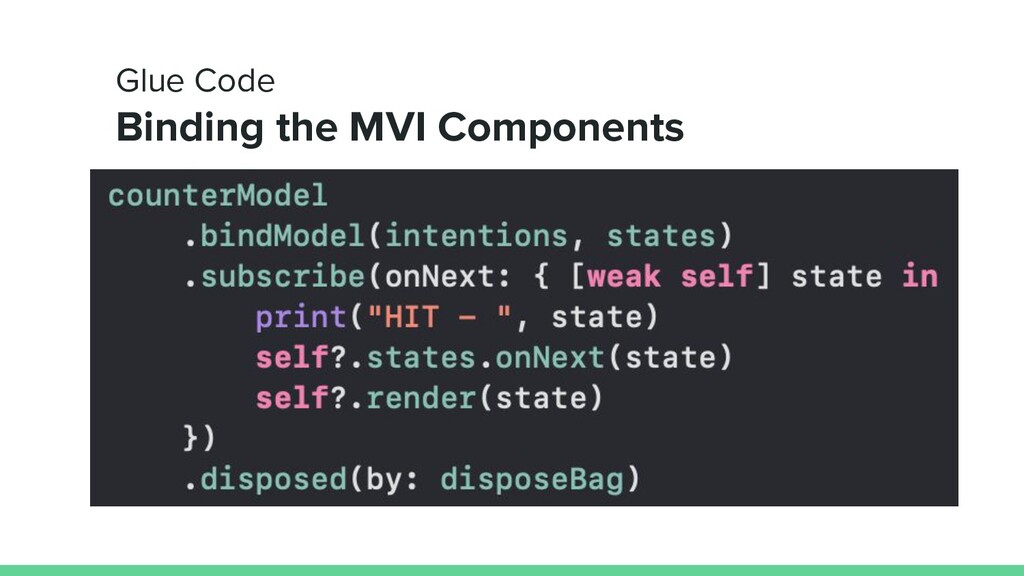 Glue Code

Binding the MVI Components

counterModel
    .bindModel(intentions, states)
    .subscribe(onNext: { [weak self] state in
        print("HIT - ", state)
        self?.states.onNext(state)
        self?.render(state)
    })
    .disposed(by: disposeBag)